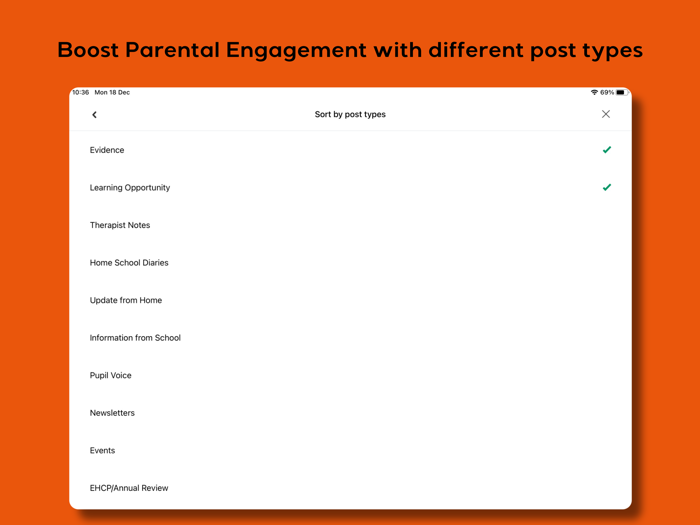 Boost Parental Engagement with different post types

10:36 Mon 18 Dec

69%

Sort by post types

Evidence

Learning Opportunity

Therapist Notes

Home School Diaries

Update from Home

Information from School

Pupil Voice

Newsletters

Events

EHCP/Annual Review